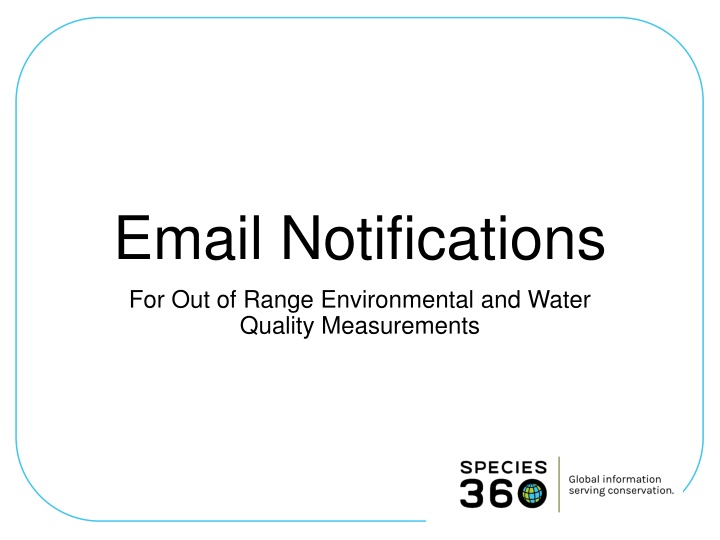 Email Notifications

For Out of Range Environmental and Water Quality Measurements

SPECIES 360

Global information serving conservation.